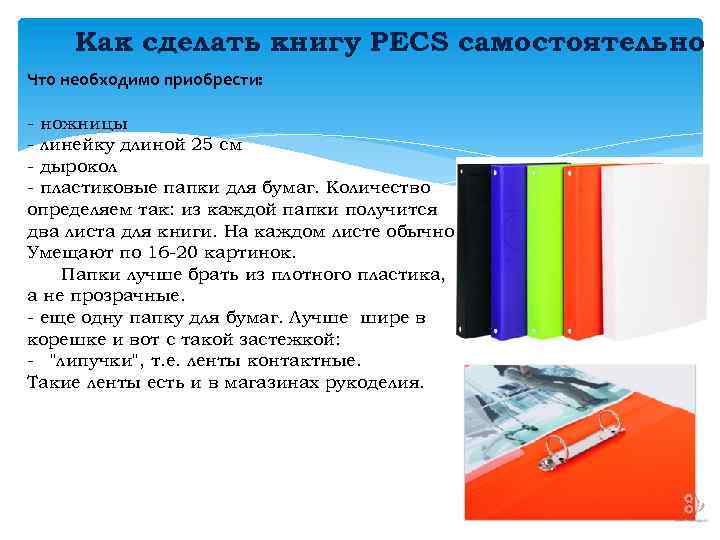 Как сделать книгу PECS самостоятельно

Что необходимо приобрести:

- ножницы
- линейку длиной 25 см
- дырокол
- пластиковые папки для бумаг. Количество определяем так: из каждой папки получится два листа для книги. На каждом листе обычно Умещают по 16-20 картинок.

Папки лучше брать из плотного пластика, а не прозрачные.
- еще одну папку для бумаг. Лучше шире в корешке и вот с такой застежкой:
- "липучки", т.е. ленты контактные.
Такие ленты есть и в магазинах рукоделия.